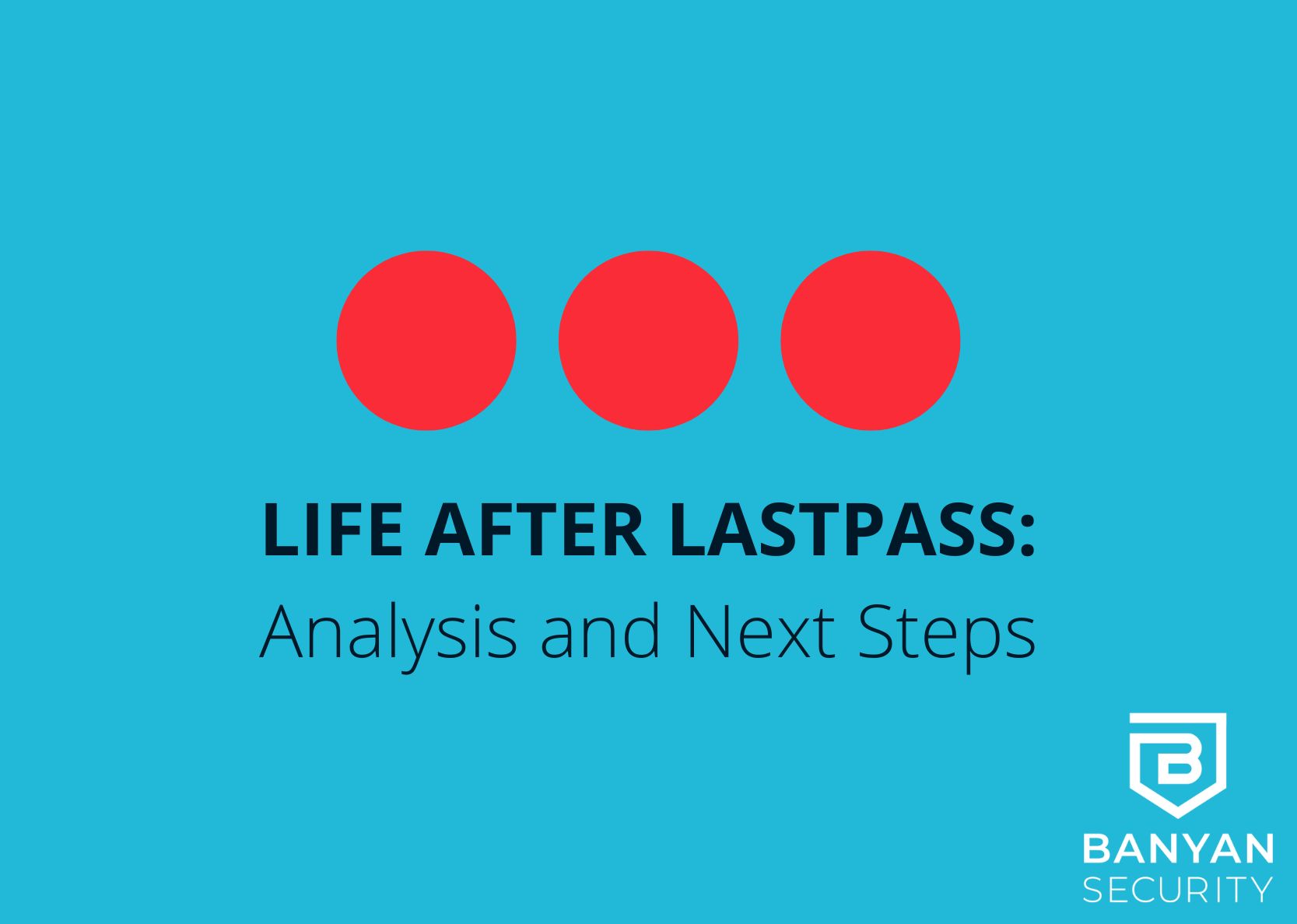 LIFE AFTER LASTPASS:
Analysis and Next Steps

B
BANYAN
SECURITY